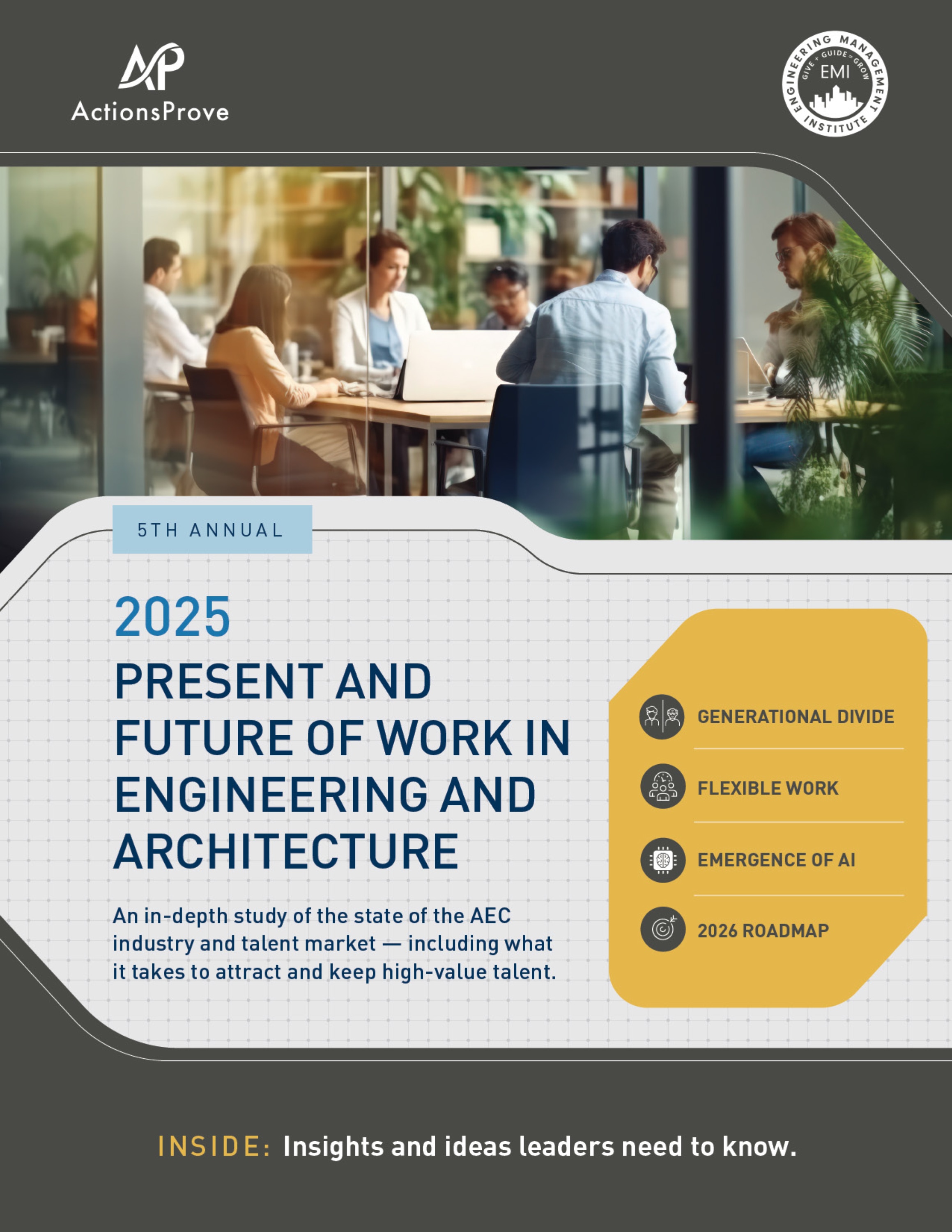 AP
ActionsProve

ENGINEERING MANAGEMENT INSTITUTE
GIVE + GUIDE = GROW
EMI

5TH ANNUAL

2025

PRESENT AND FUTURE OF WORK IN ENGINEERING AND ARCHITECTURE

An in-depth study of the state of the AEC industry and talent market — including what it takes to attract and keep high-value talent.

GENERATIONAL DIVIDE

FLEXIBLE WORK

EMERGENCE OF AI

2026 ROADMAP

INSIDE: Insights and ideas leaders need to know.